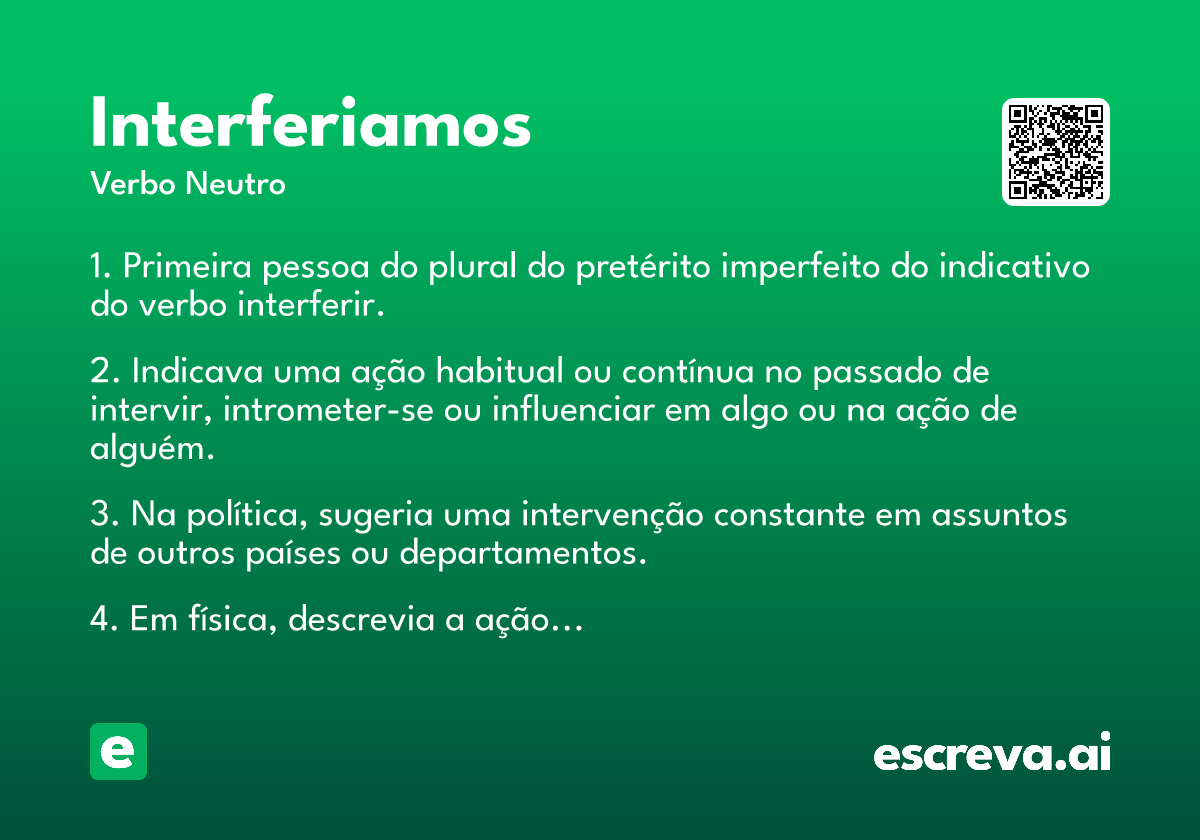 Interferiamos
Verbo Neutro

1. Primeira pessoa do plural do pretérito imperfeito do indicativo do verbo interferir.

2. Indicava uma ação habitual ou contínua no passado de intervir, intrometer-se ou influenciar em algo ou na ação de alguém.

3. Na política, sugeria uma intervenção constante em assuntos de outros países ou departamentos.

4. Em física, descrevia a ação…

e

escreva.ai